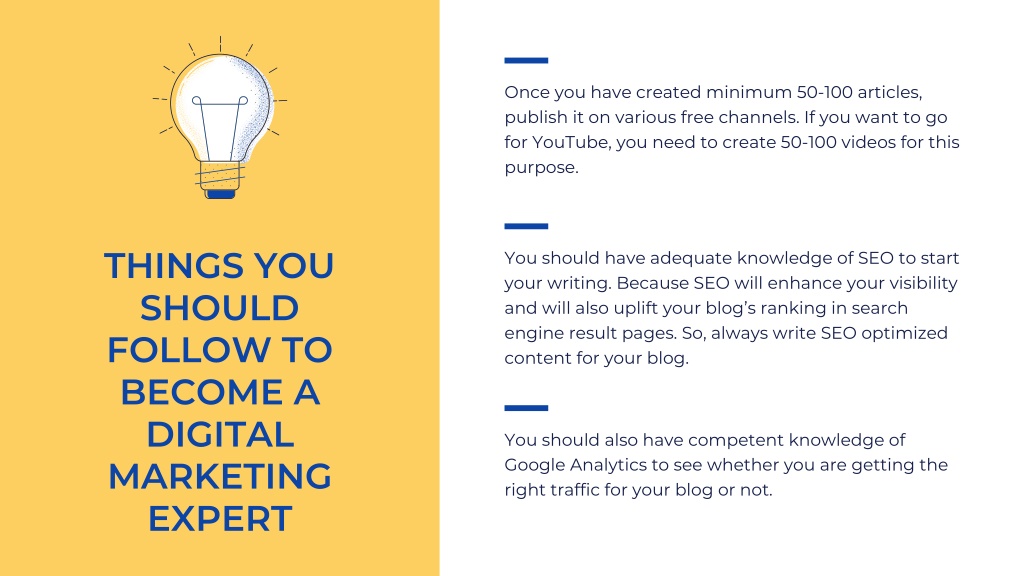 THINGS YOU SHOULD FOLLOW TO BECOME A DIGITAL MARKETING EXPERT

Once you have created minimum 50-100 articles, publish it on various free channels. If you want to go for YouTube, you need to create 50-100 videos for this purpose.

You should have adequate knowledge of SEO to start your writing. Because SEO will enhance your visibility and will also uplift your blog's ranking in search engine result pages. So, always write SEO optimized content for your blog.

You should also have competent knowledge of Google Analytics to see whether you are getting the right traffic for your blog or not.